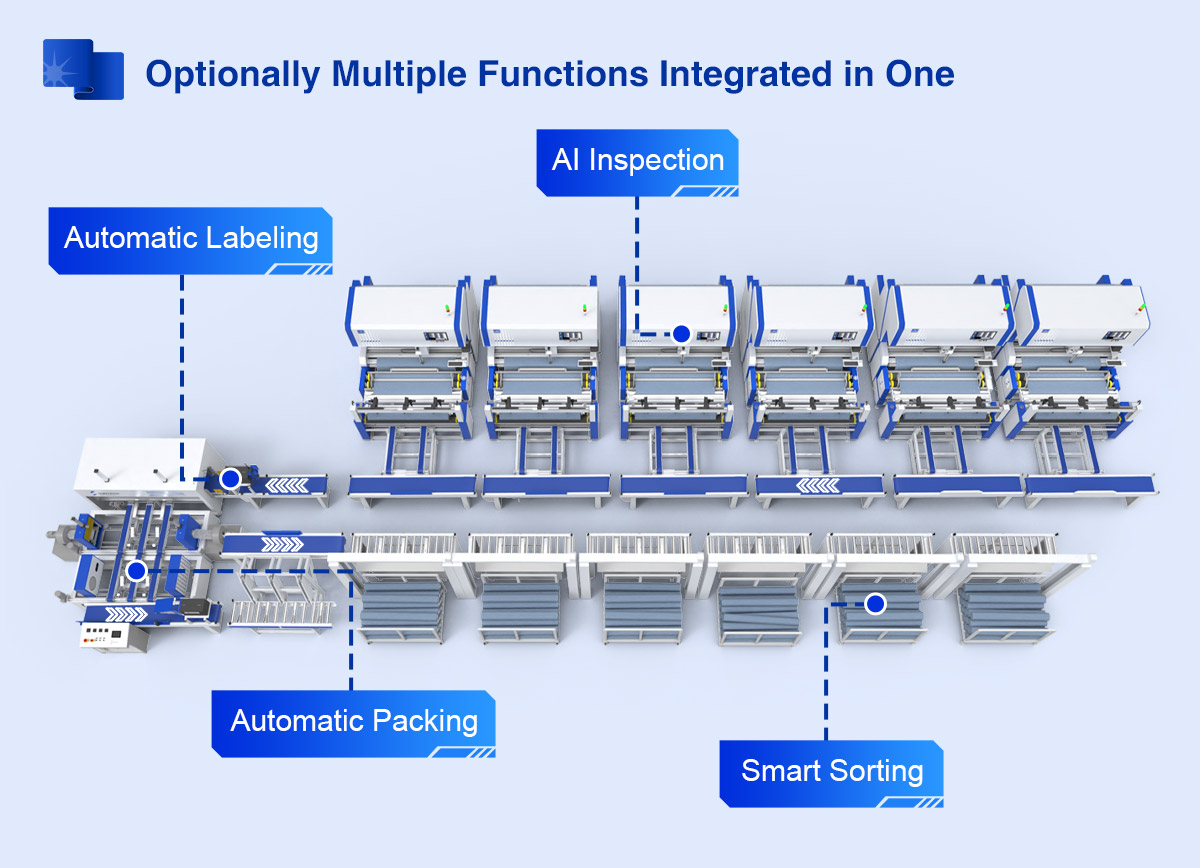 Optionally Multiple Functions Integrated in One

AI Inspection

Automatic Labeling

Automatic Packing

Smart Sorting